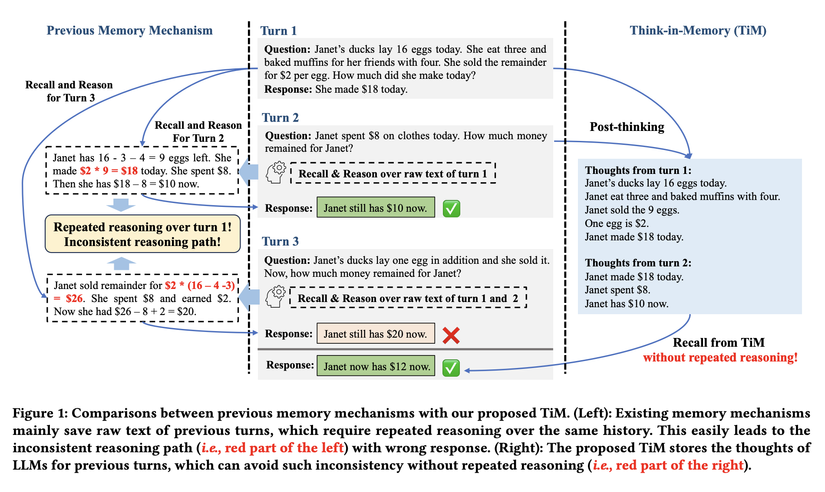 Previous Memory Mechanism

Recall and Reason for Turn 3

Recall and Reason For Turn 2

Janet has 16 - 3 – 4 = 9 eggs left. She made $2 * 9 = $18 today. She spent $8. Then she has $18 – 8 = $10 now.

Repeated reasoning over turn 1! Inconsistent reasoning path!

Janet sold remainder for $2 * (16 – 4 -3) = $26. She spent $8 and earned $2. Now she had $26 – 8 + 2 = $20.

Turn 1

Question: Janet's ducks lay 16 eggs today. She eat three and baked muffins for her friends with four. She sold the remainder for $2 per egg. How much did she make today?
Response: She made $18 today.

Turn 2

Question: Janet spent $8 on clothes today. How much money remained for Janet?

Recall & Reason over raw text of turn 1

Response: Janet still has $10 now.

Turn 3

Question: Janet's ducks lay one egg in addition and she sold it. Now, how much money remained for Janet?

Recall & Reason over raw text of turn 1 and 2

Response: Janet still has $20 now.

Response: Janet now has $12 now.

Think-in-Memory (TiM)

Post-thinking

Thoughts from turn 1:
Janet's ducks lay 16 eggs today.
Janet eat three and baked muffins with four.
Janet sold the 9 eggs.
One egg is $2.
Janet made $18 today.

Thoughts from turn 2:
Janet made $18 today.
Janet spent $8.
Janet has $10 now.

Recall from TiM
without repeated reasoning!

Figure 1: Comparisons between previous memory mechanisms with our proposed TiM. (Left): Existing memory mechanisms mainly save raw text of previous turns, which require repeated reasoning over the same history. This easily leads to the inconsistent reasoning path (i.e., red part of the left) with wrong response. (Right): The proposed TiM stores the thoughts of LLMs for previous turns, which can avoid such inconsistency without repeated reasoning (i.e., red part of the right).